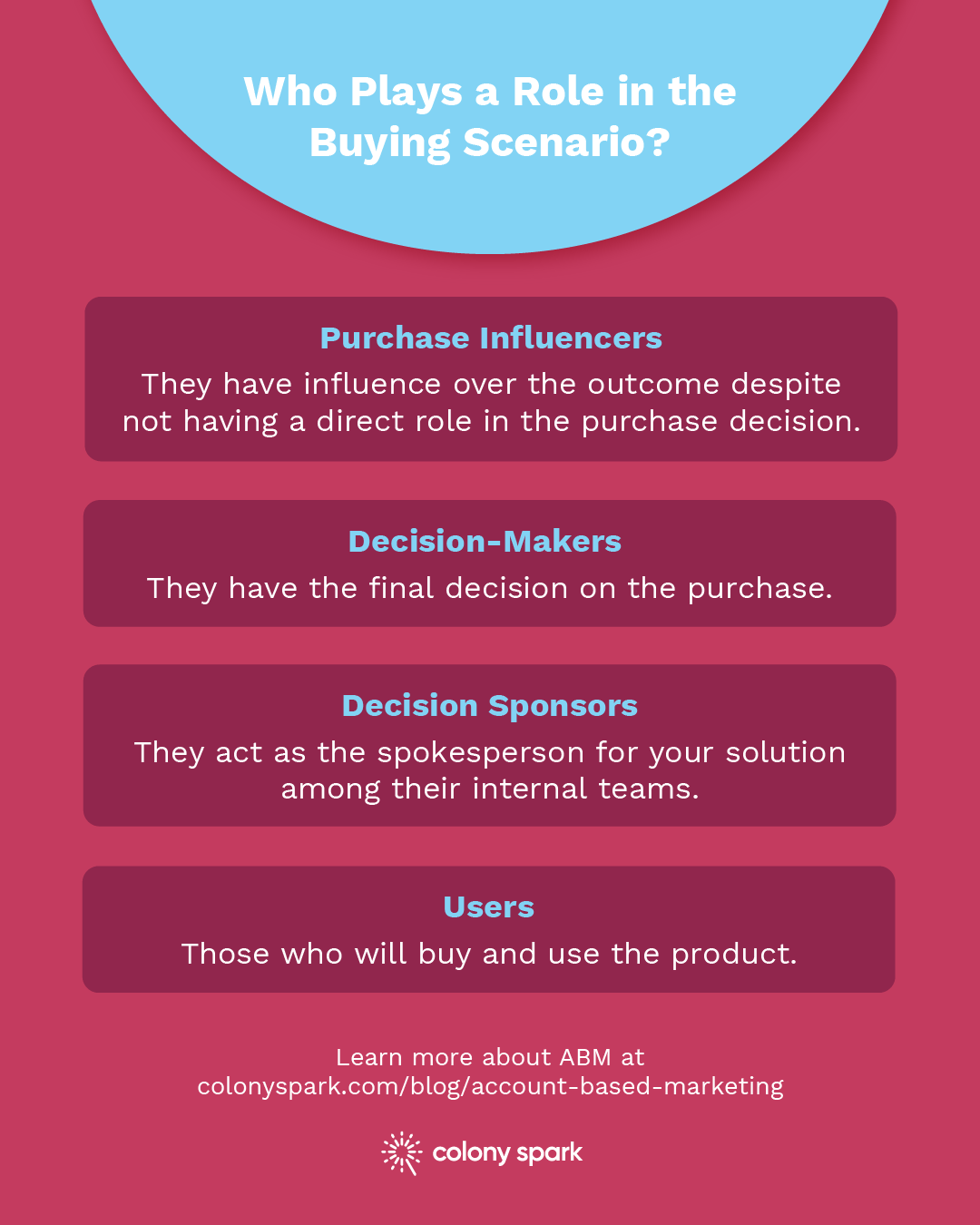 Who Plays a Role in the Buying Scenario?

Purchase Influencers
They have influence over the outcome despite not having a direct role in the purchase decision.

Decision-Makers
They have the final decision on the purchase.

Decision Sponsors
They act as the spokesperson for your solution among their internal teams.

Users
Those who will buy and use the product.

Learn more about ABM at colonyspark.com/blog/account-based-marketing

colony spark